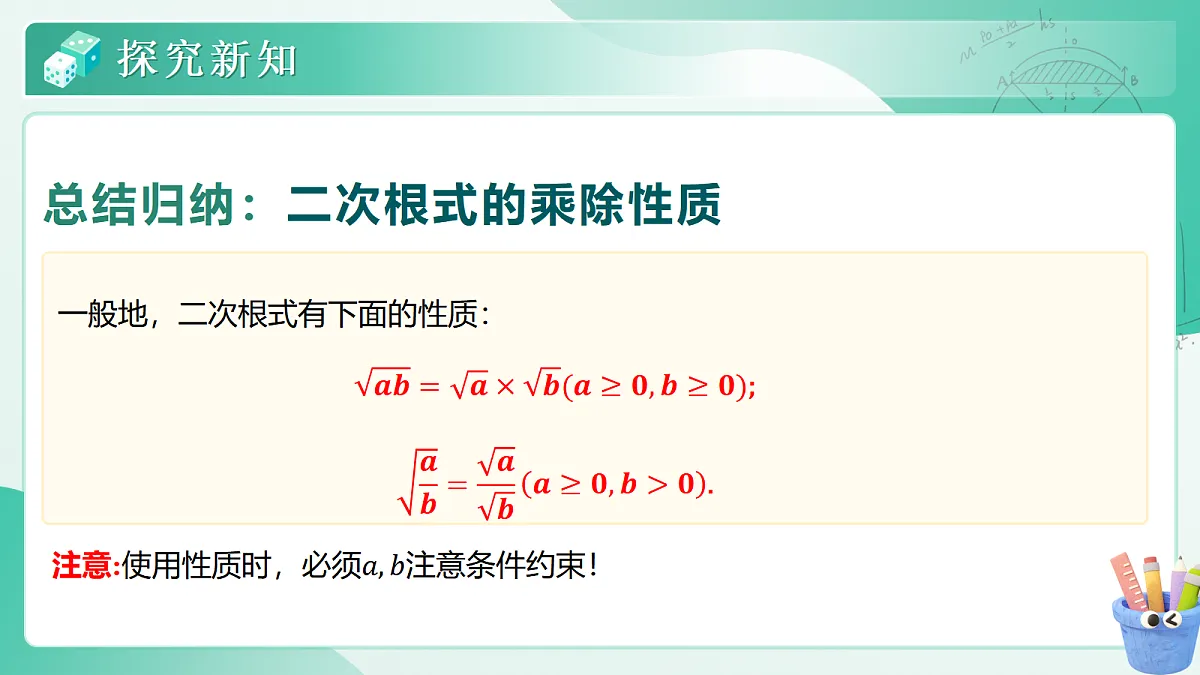 探究新知

总结归纳：二次根式的乘除性质

一般地，二次根式有下面的性质：

$\sqrt{ab}=\sqrt{a}\times\sqrt{b}(a\geq 0,b\geq 0);$

$\sqrt{\frac{a}{b}}=\frac{\sqrt{a}}{\sqrt{b}}(a\geq 0,b>0).$

注意:使用性质时，必须$a,b$注意条件约束！